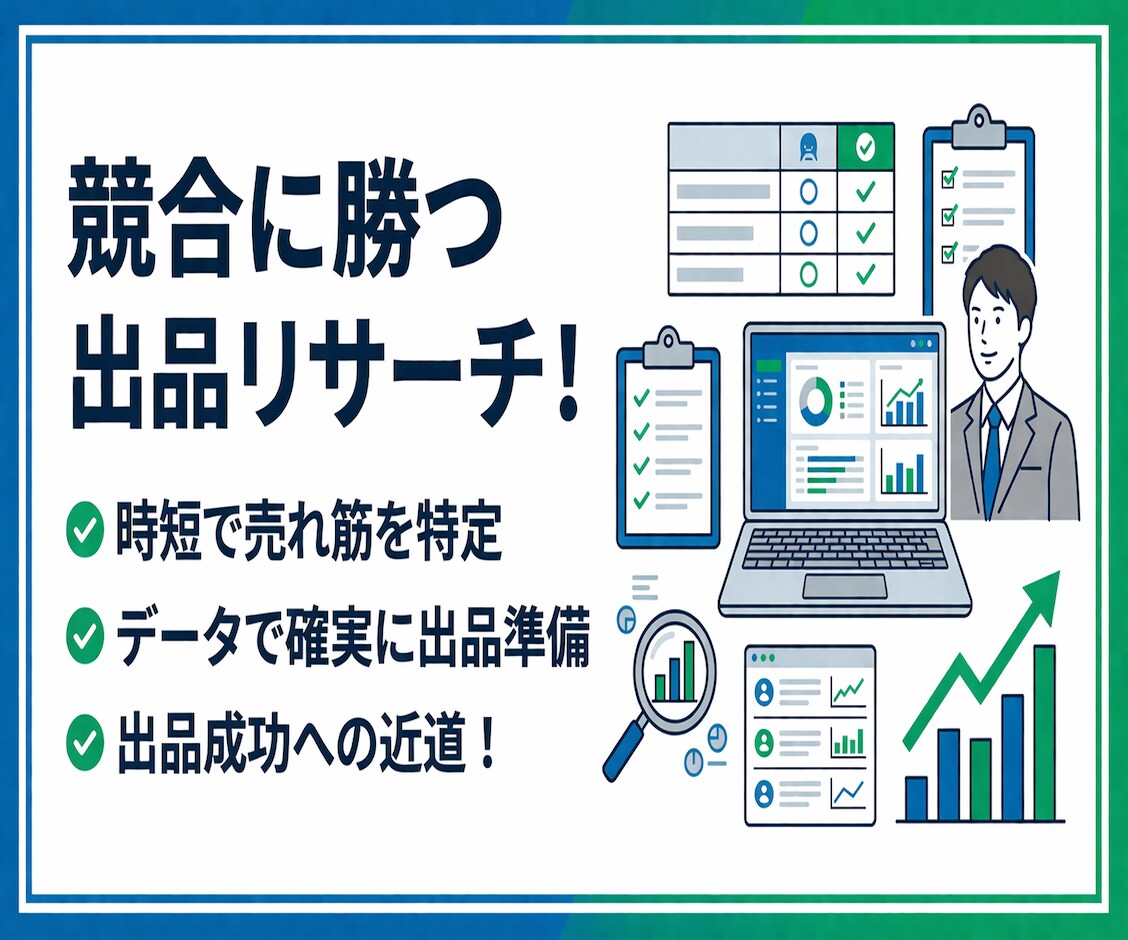 競合に勝つ
出品リサーチ!

時短で売れ筋を特定

データで確実に出品準備

出品成功への近道!